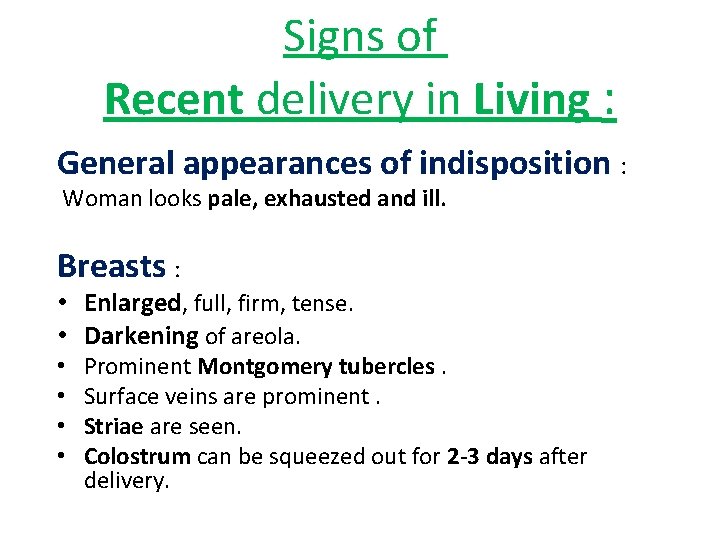 Signs of
Recent delivery in Living :

General appearances of indisposition :
Woman looks pale, exhausted and ill.

Breasts :
• Enlarged, full, firm, tense.
• Darkening of areola.
• Prominent Montgomery tubercles .
• Surface veins are prominent .
• Striae are seen.
• Colostrum can be squeezed out for 2-3 days after delivery.